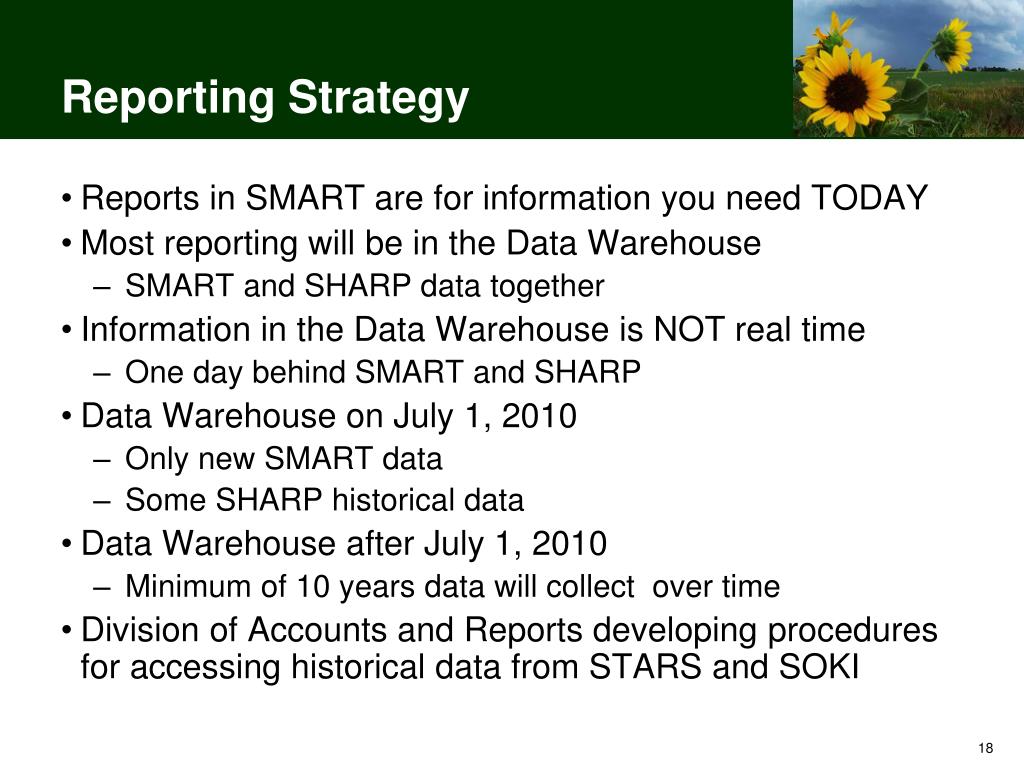 Reporting Strategy

• Reports in SMART are for information you need TODAY
• Most reporting will be in the Data Warehouse
– SMART and SHARP data together
• Information in the Data Warehouse is NOT real time
– One day behind SMART and SHARP
• Data Warehouse on July 1, 2010
– Only new SMART data
– Some SHARP historical data
• Data Warehouse after July 1, 2010
– Minimum of 10 years data will collect over time
• Division of Accounts and Reports developing procedures for accessing historical data from STARS and SOKI

18